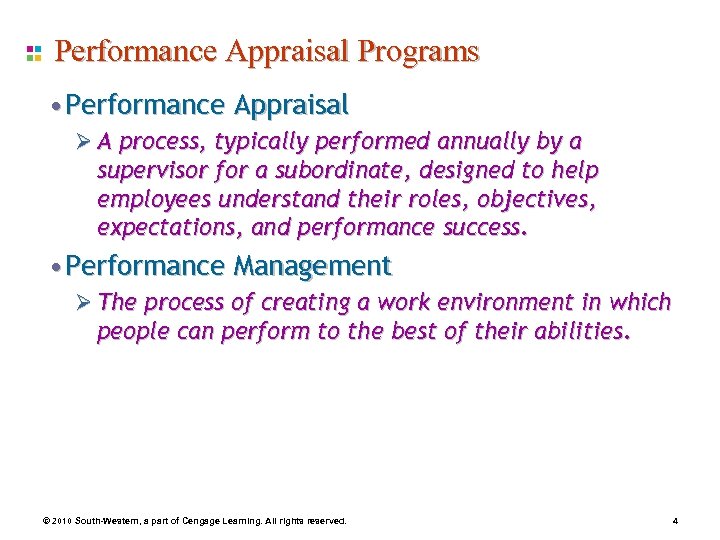 Performance Appraisal Programs

• Performance Appraisal

➢ A process, typically performed annually by a supervisor for a subordinate, designed to help employees understand their roles, objectives, expectations, and performance success.

• Performance Management

➢ The process of creating a work environment in which people can perform to the best of their abilities.

© 2010 South-Western, a part of Cengage Learning. All rights reserved.

4